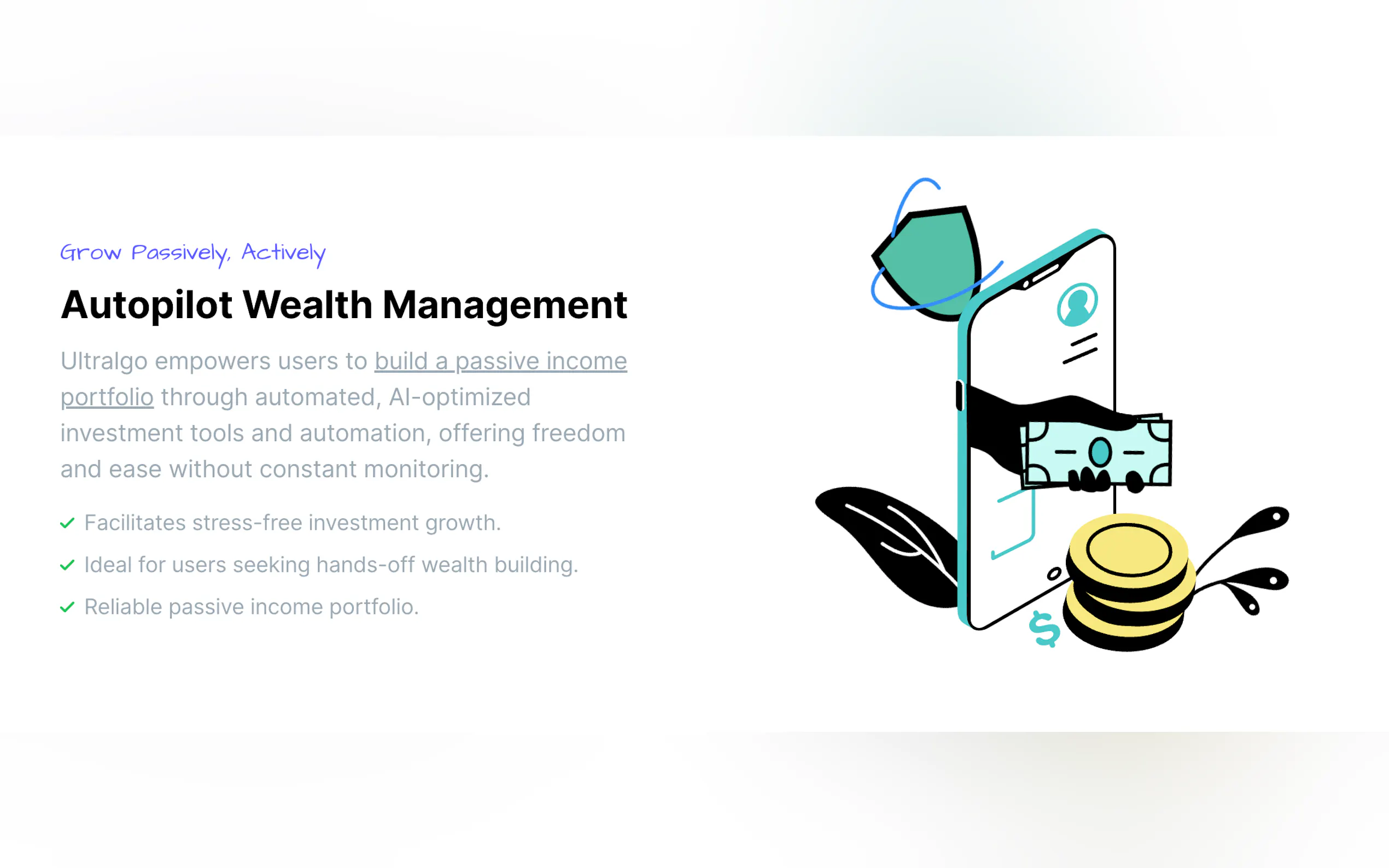 Grow Passively, Actively

Autopilot Wealth Management

Ultralgo empowers users to build a passive income portfolio through automated, AI-optimized investment tools and automation, offering freedom and ease without constant monitoring.

Facilitates stress-free investment growth.

Ideal for users seeking hands-off wealth building.

Reliable passive income portfolio.

$